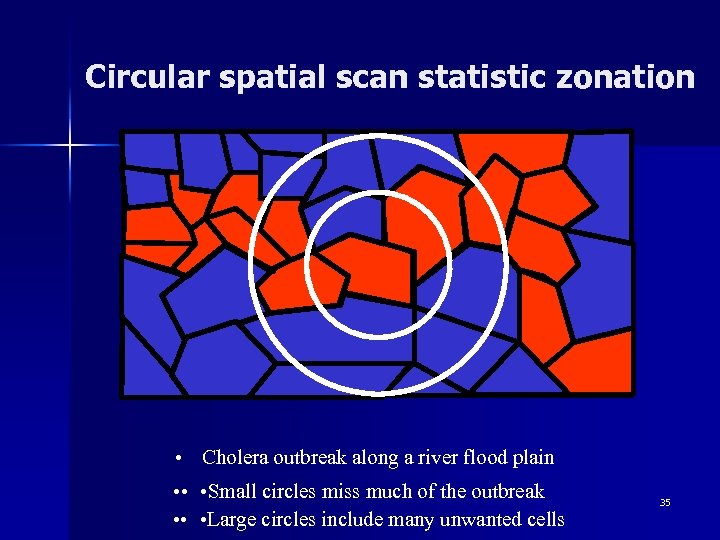 Circular spatial scan statistic zonation

• Cholera outbreak along a river flood plain

•• •Small circles miss much of the outbreak

•• •Large circles include many unwanted cells

35